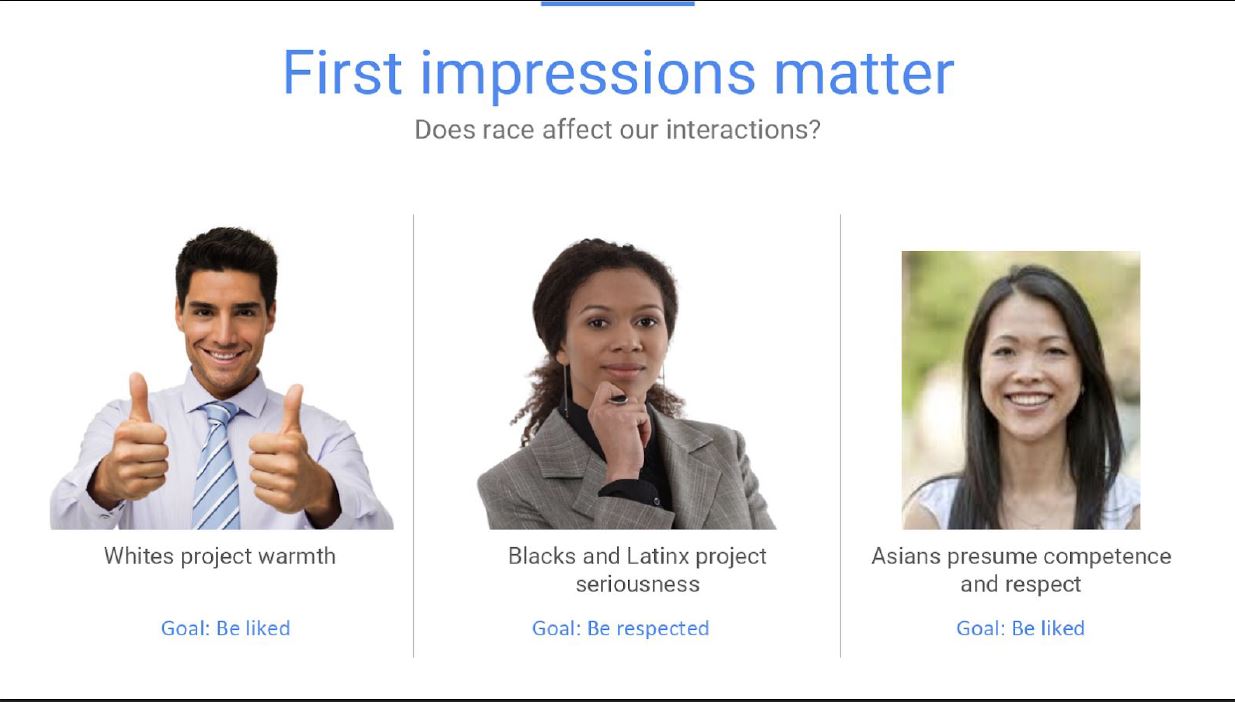 First impressions matter

Does race affect our interactions?

Whites project warmth

Goal: Be liked

Blacks and Latinx project seriousness

Goal: Be respected

Asians presume competence and respect

Goal: Be liked